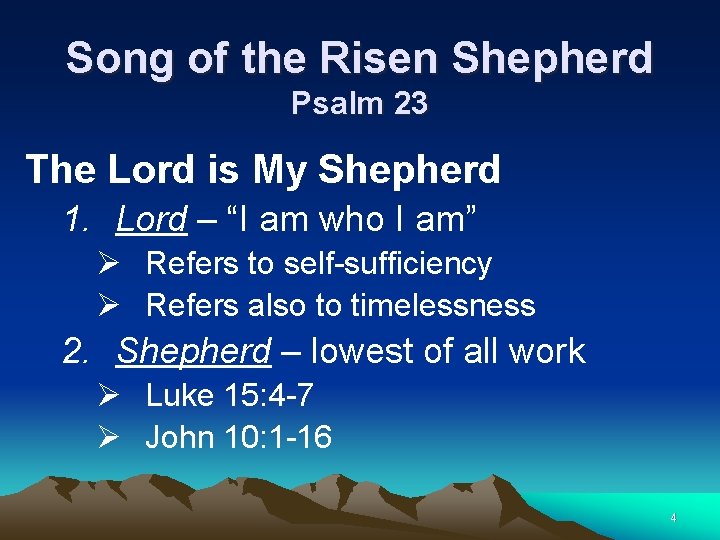 Song of the Risen Shepherd
Psalm 23

The Lord is My Shepherd

1. Lord – “I am who I am”
➢ Refers to self-sufficiency
➢ Refers also to timelessness

2. Shepherd – lowest of all work
➢ Luke 15:4-7
➢ John 10:1-16

4